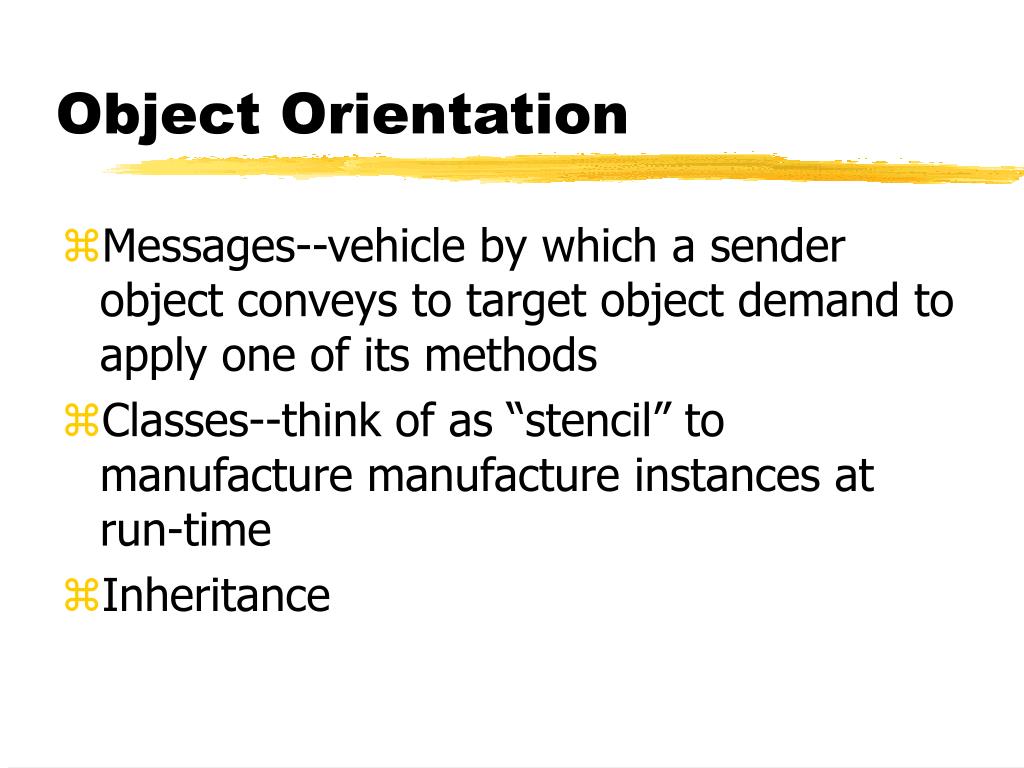 Object Orientation

⌘Messages--vehicle by which a sender object conveys to target object demand to apply one of its methods

⌘Classes--think of as “stencil” to manufacture manufacture instances at run-time

⌘Inheritance